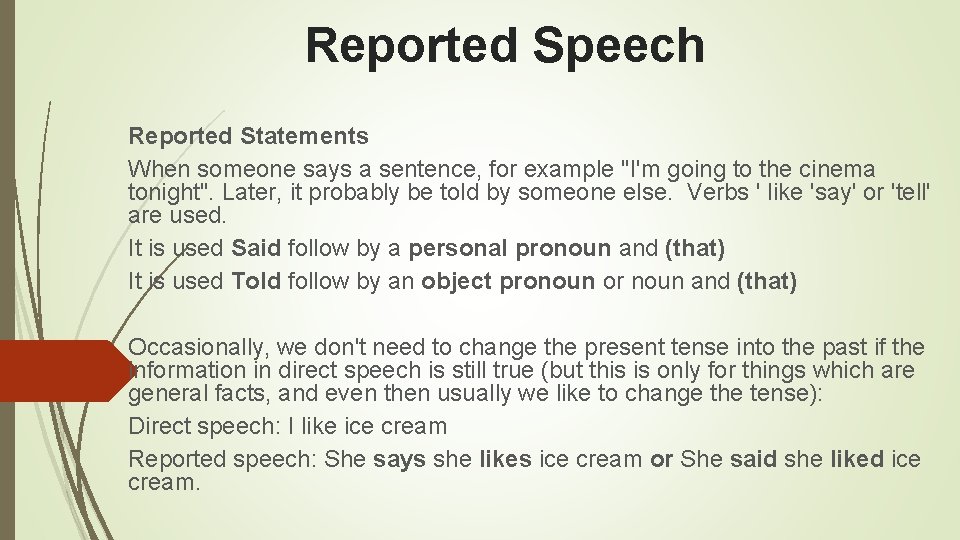 Reported Speech

Reported Statements

When someone says a sentence, for example "I'm going to the cinema tonight". Later, it probably be told by someone else. Verbs ' like 'say' or 'tell' are used.

It is used Said follow by a personal pronoun and (that)

It is used Told follow by an object pronoun or noun and (that)

Occasionally, we don't need to change the present tense into the past if the information in direct speech is still true (but this is only for things which are general facts, and even then usually we like to change the tense):

Direct speech: I like ice cream

Reported speech: She says she likes ice cream or She said she liked ice cream.